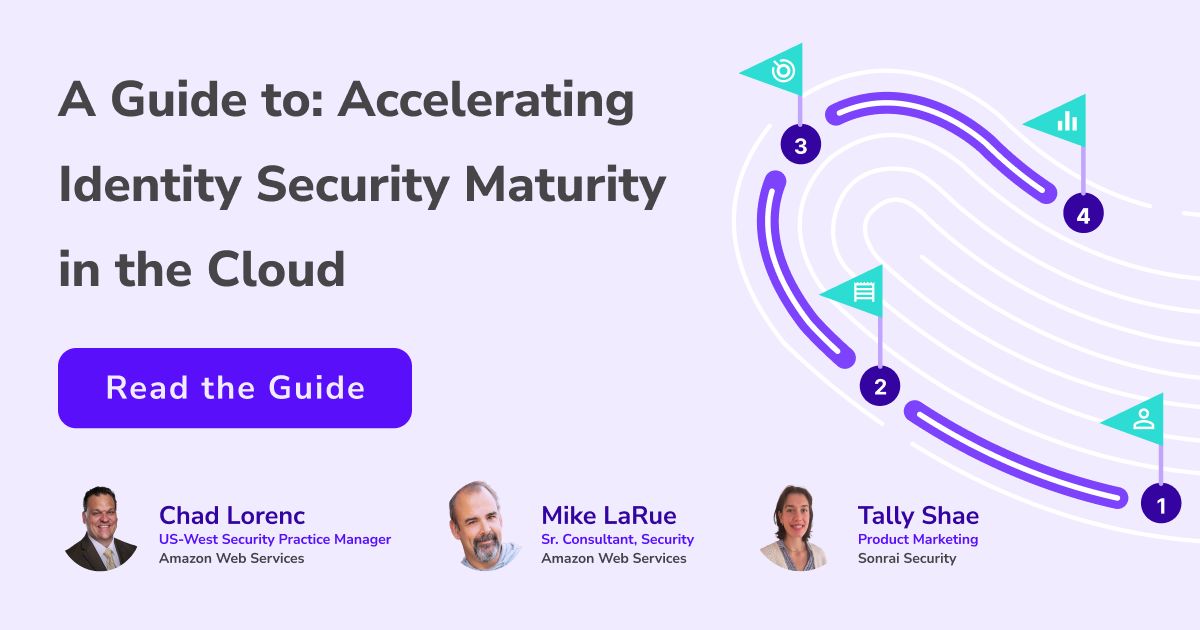 A Guide to: Accelerating Identity Security Maturity in the Cloud

Read the Guide

3

4

2

1

Chad Lorenc
US-West Security Practice Manager
Amazon Web Services

Mike LaRue
Sr. Consultant, Security
Amazon Web Services

Tally Shae
Product Marketing
Sonrai Security